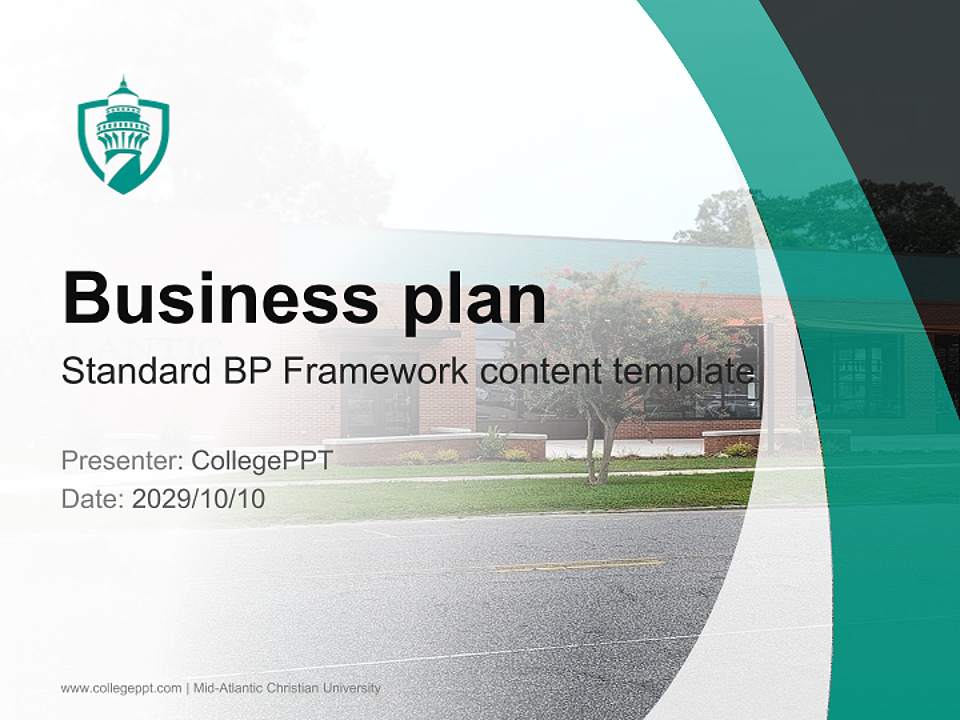 Business plan

Standard BP Framework content template

Presenter: CollegePPT
Date: 2029/10/10

www.collegeppt.com | Mid-Atlantic Christian University